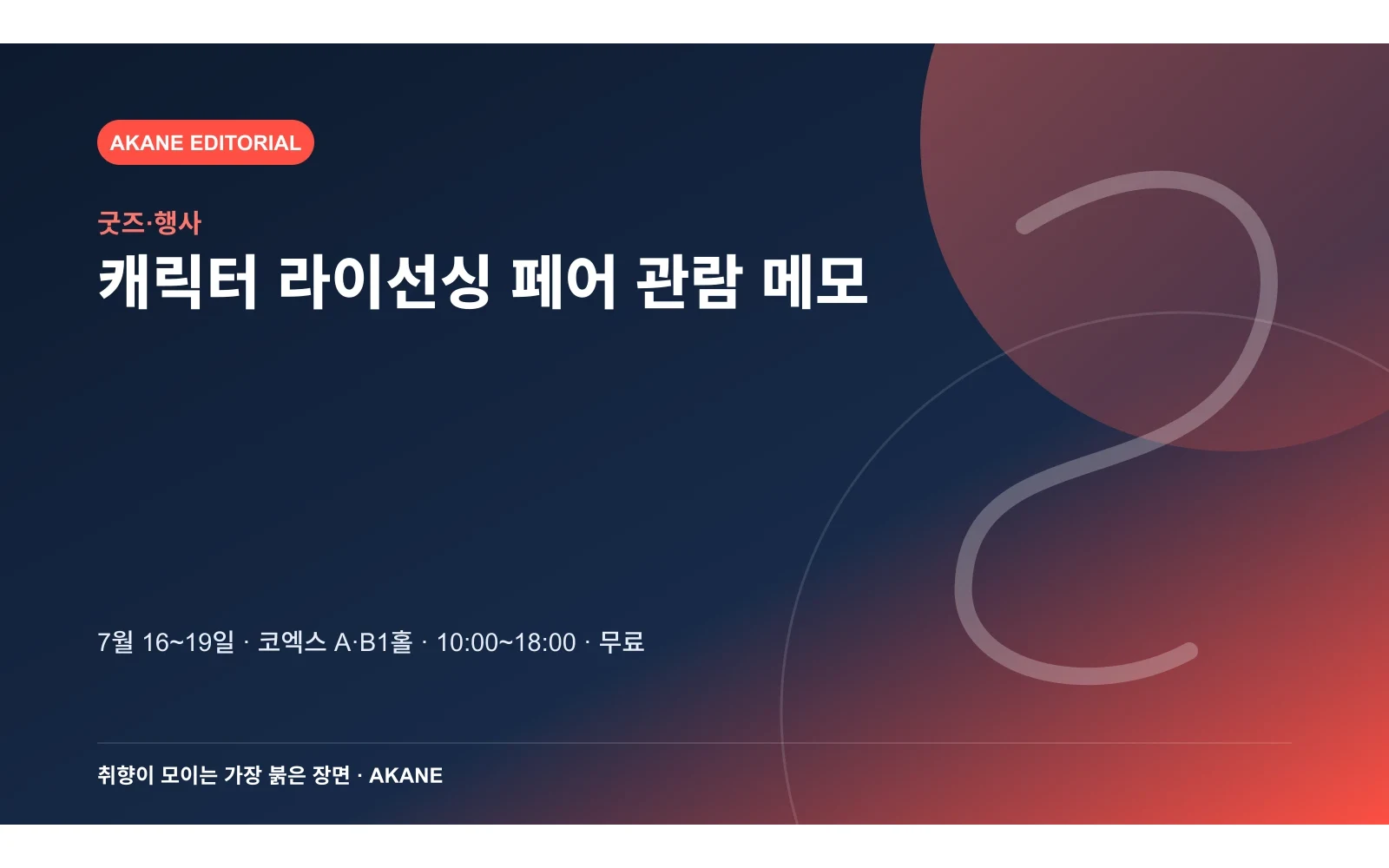 AKANE EDITORIAL

굿즈·행사

캐릭터 라이선싱 페어 관람 메모

7월 16~19일 · 코엑스 A·B1홀 · 10:00~18:00 · 무료

취향이 모이는 가장 붉은 장면 · AKANE